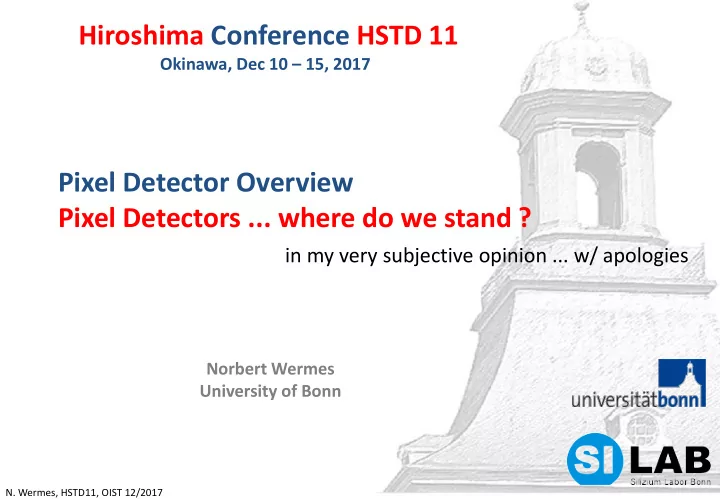 Hiroshima Conference HSTD 11
Okinawa, Dec 10 – 15, 2017

Pixel Detector Overview
Pixel Detectors ... where do we stand ?
in my very subjective opinion ... w/ apologies

Norbert Wermes
University of Bonn

universitätbonn

SI LAB
Silizium Labor Bonn

N. Wermes, HSTD11, OIST 12/2017